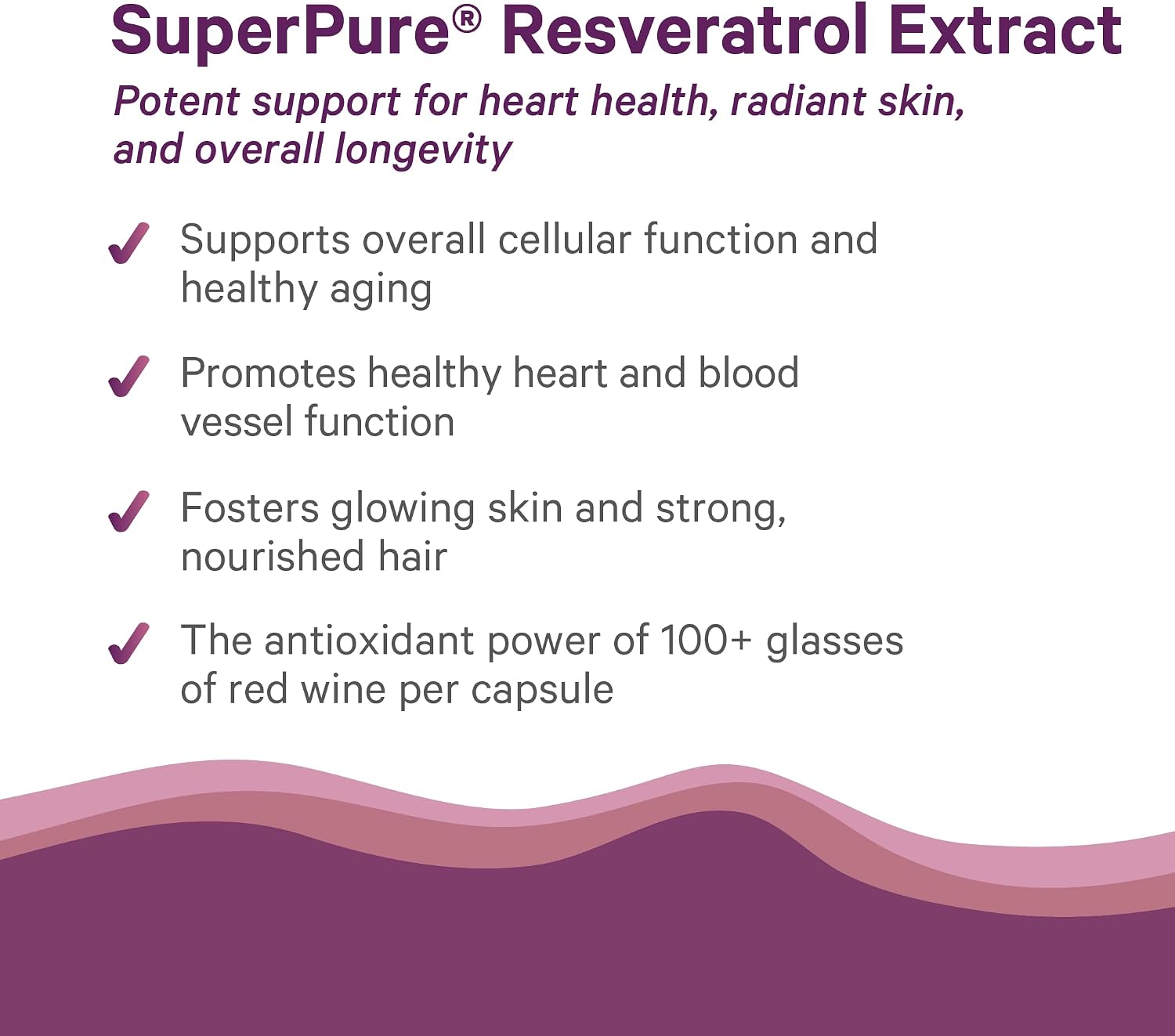 SuperPure® Resveratrol Extract

Potent support for heart health, radiant skin, and overall longevity

✓ Supports overall cellular function and healthy aging

✓ Promotes healthy heart and blood vessel function

✓ Fosters glowing skin and strong, nourished hair

✓ The antioxidant power of 100+ glasses of red wine per capsule